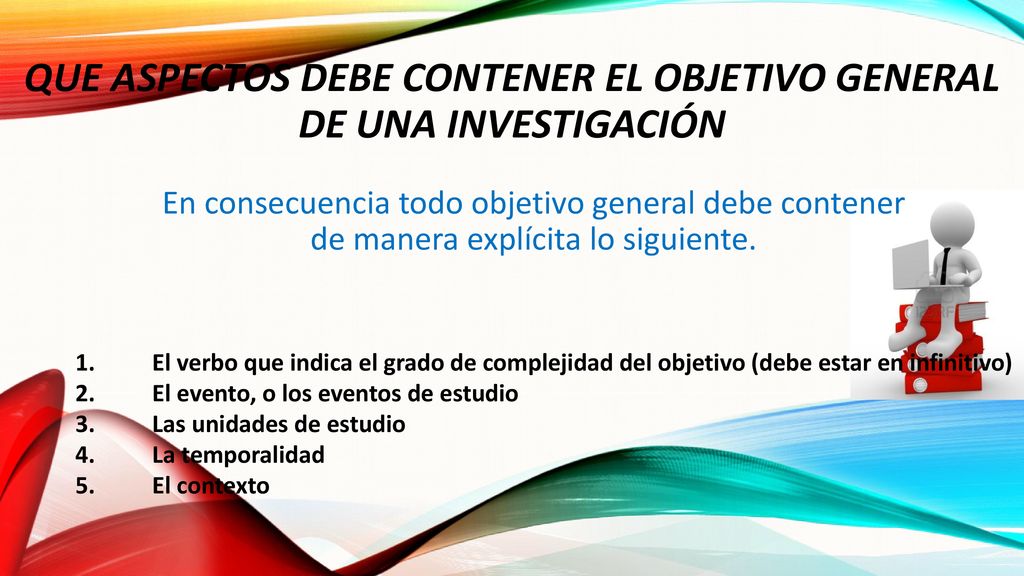 QUE ASPECTOS DEBE CONTENER EL OBJETIVO GENERAL DE UNA INVESTIGACIÓN

En consecuencia todo objetivo general debe contener de manera explícita lo siguiente.

1. El verbo que indica el grado de complejidad del objetivo (debe estar en infinitivo)
2. El evento, o los eventos de estudio
3. Las unidades de estudio
4. La temporalidad
5. El contexto